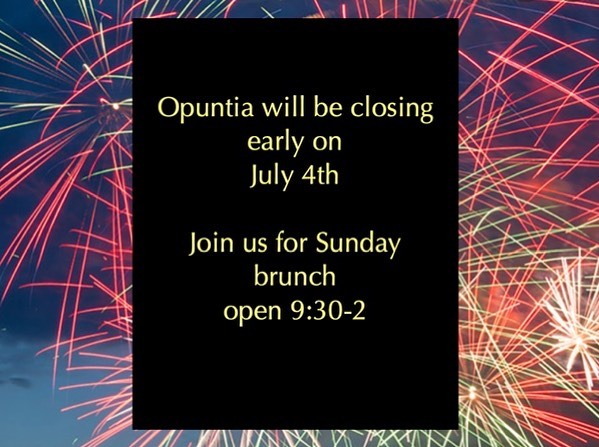 Opuntia will be closing early on July 4th

Join us for Sunday brunch open 9:30-2